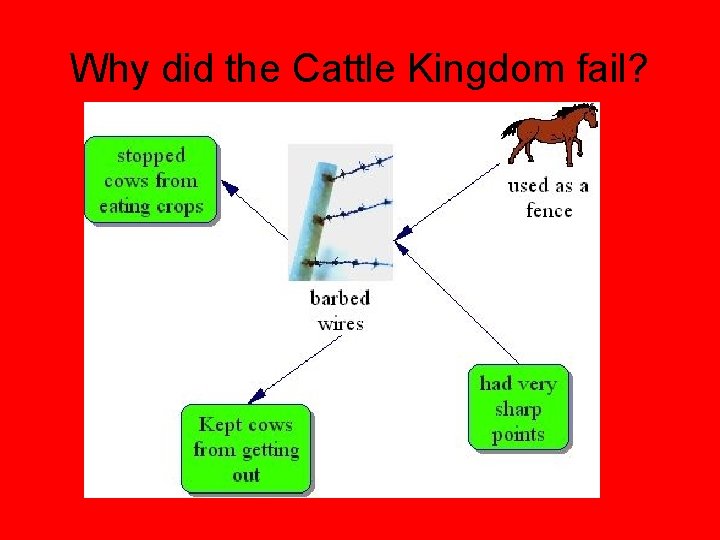 Why did the Cattle Kingdom fail?

stopped cows from eating crops

used as a fence

barbed wires

Kept cows from getting out

had very sharp points